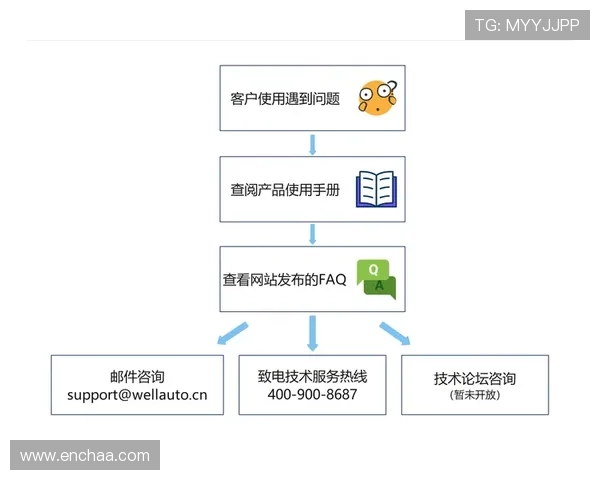 TG: MYYJJPP

客户使用遇到问题

查阅产品使用手册

查看网站发布的FAQ

Q
A

邮件咨询
support@wellauto.cn

致电技术服务热线
400-900-8687

技术论坛咨询
(暂未开放)

www.enchaa.com